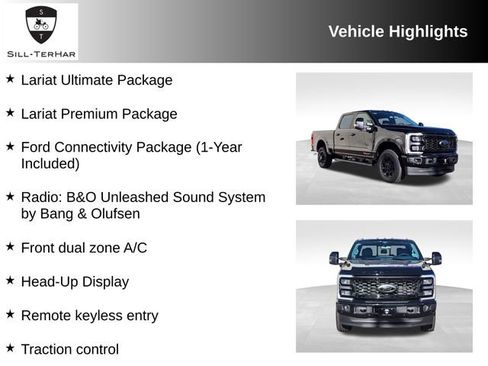 S
T
SILL-TERHAR

Vehicle Highlights

★ Lariat Ultimate Package

★ Lariat Premium Package

★ Ford Connectivity Package (1-Year Included)

★ Radio: B&O Unleashed Sound System by Bang & Olufsen

★ Front dual zone A/C

★ Head-Up Display

★ Remote keyless entry

★ Traction control